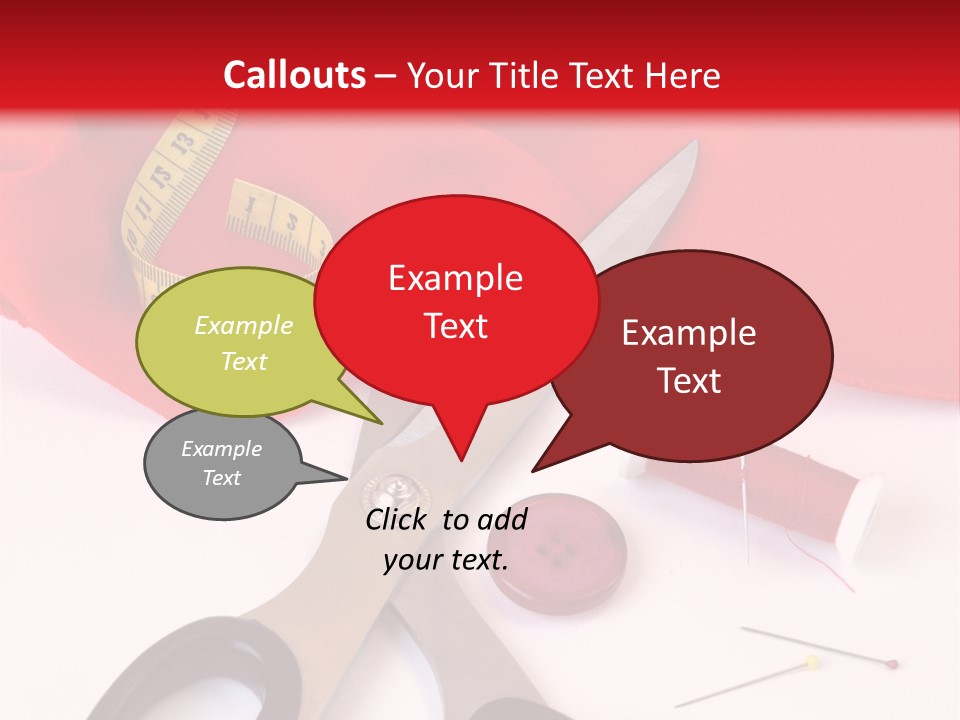 Callouts – Your Title Text Here

Example Text

Example Text

Example Text

Example Text

Click to add your text.